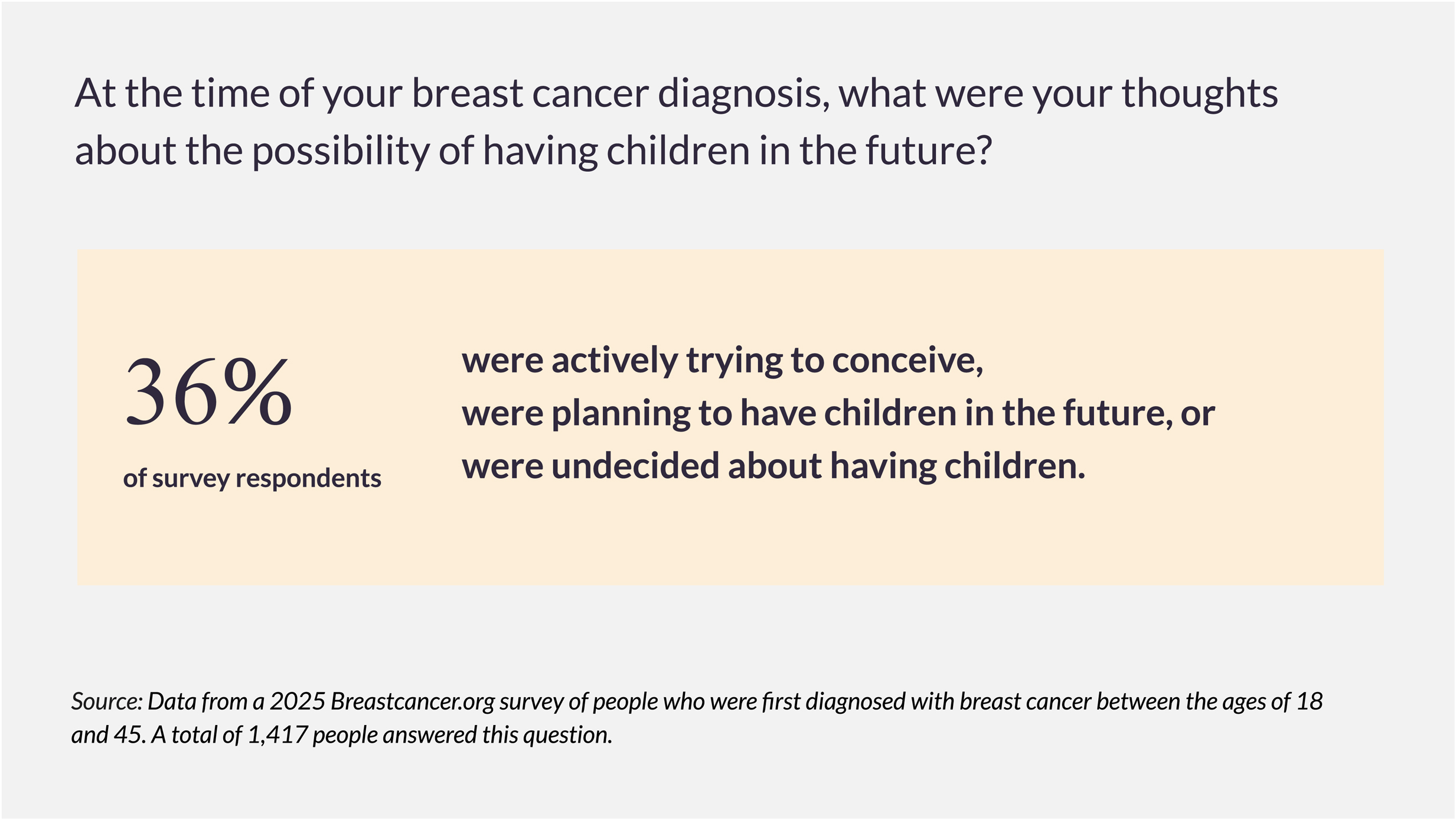 At the time of your breast cancer diagnosis, what were your thoughts about the possibility of having children in the future?

36%

of survey respondents

were actively trying to conceive,
were planning to have children in the future, or
were undecided about having children.

Source: Data from a 2025 Breastcancer.org survey of people who were first diagnosed with breast cancer between the ages of 18 and 45. A total of 1,417 people answered this question.